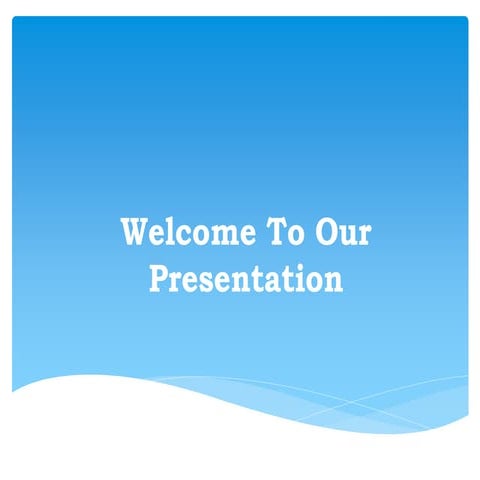 Welcome To Our Presentation